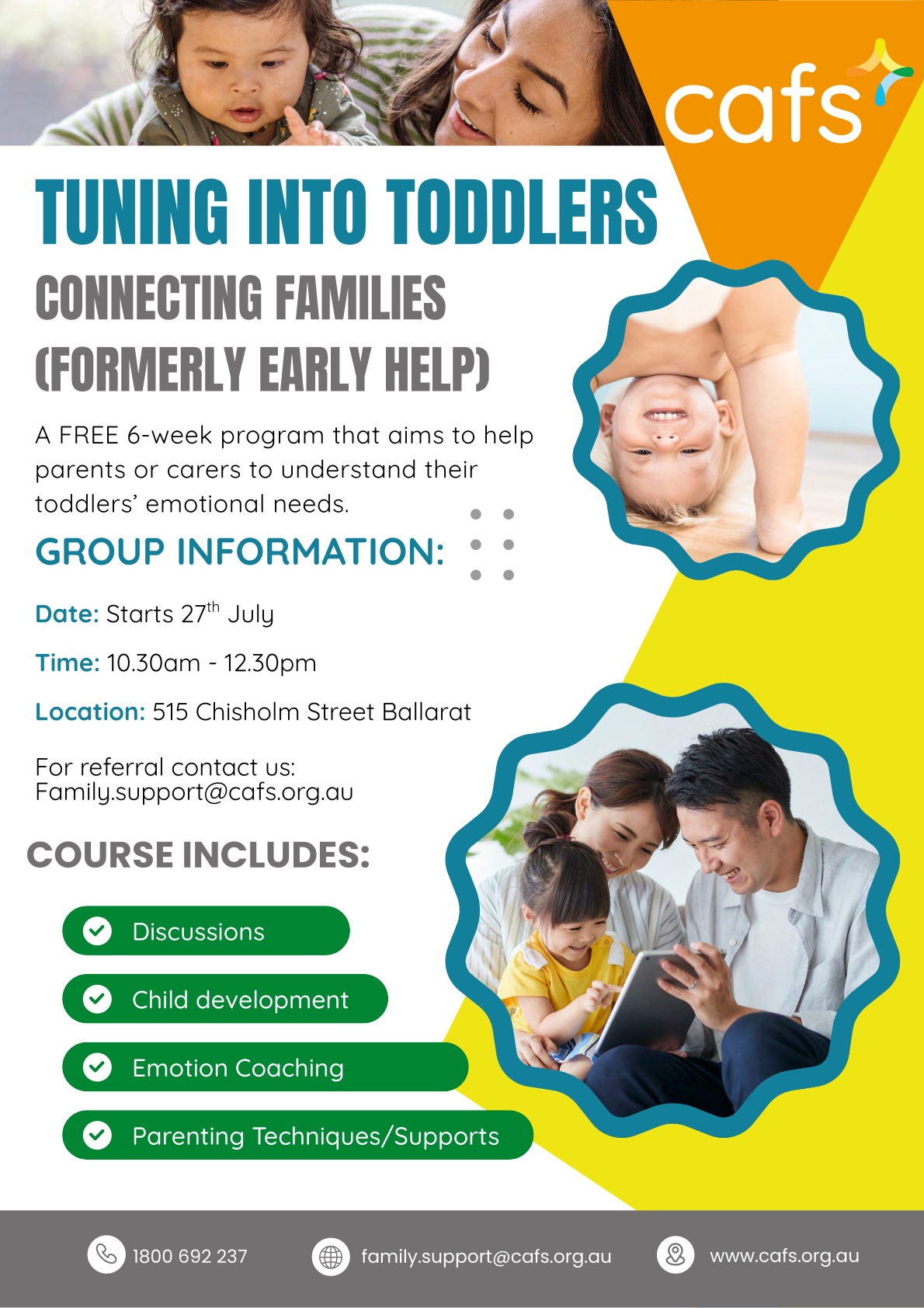 cafs

TUNING INTO TODDLERS

CONNECTING FAMILIES (FORMERLY EARLY HELP)

A FREE 6-week program that aims to help parents or carers to understand their toddlers' emotional needs.

GROUP INFORMATION:

Date: Starts 27$^{th}$ July

Time: 10.30am - 12.30pm

Location: 515 Chisholm Street Ballarat

For referral contact us: Family.support@cafs.org.au

COURSE INCLUDES:

Discussions

Child development

Emotion Coaching

Parenting Techniques/Supports

1800 692 237

family.support@cafs.org.au

www.cafs.org.au